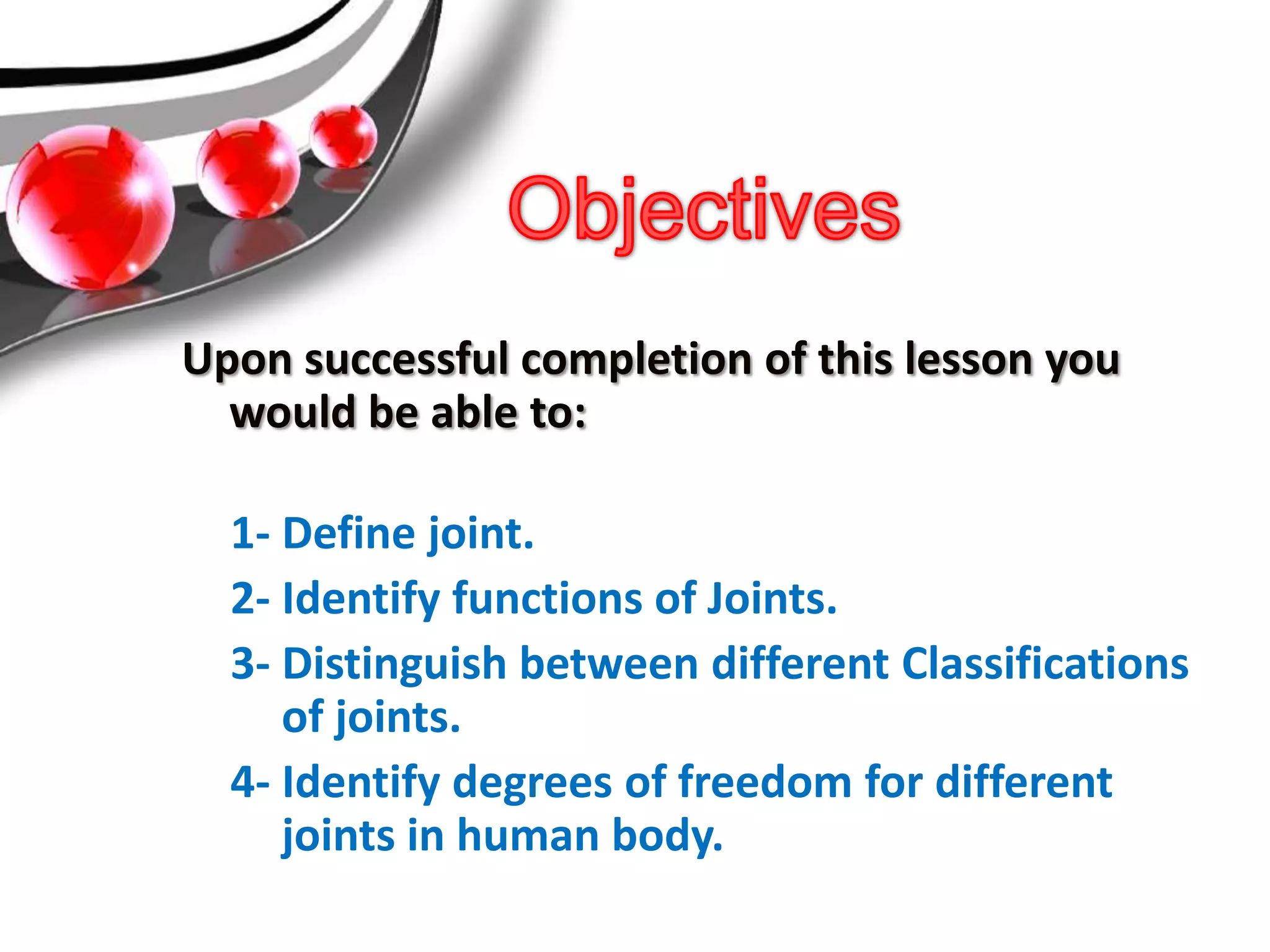 Objectives

Upon successful completion of this lesson you would be able to:

1- Define joint.

2- Identify functions of Joints.

3- Distinguish between different Classifications of joints.

4- Identify degrees of freedom for different joints in human body.